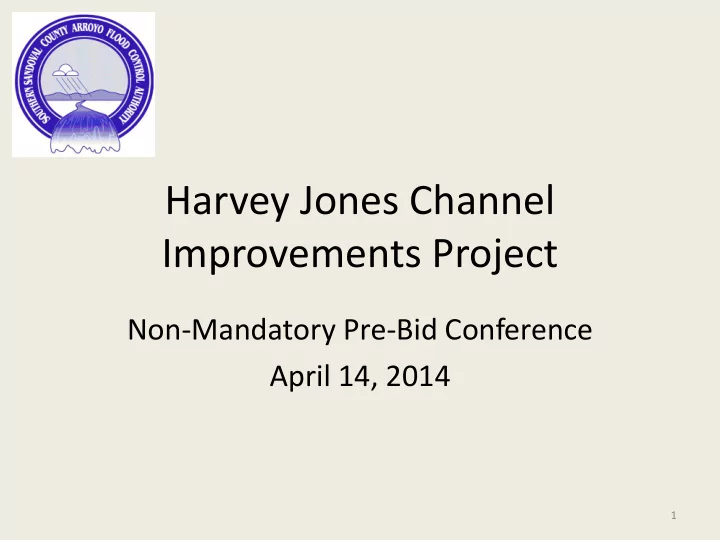 SOUTHERN SANDOVAL COUNTY ARROYO FLOOD CONTROL AUTHORITY

Harvey Jones Channel Improvements Project

Non-Mandatory Pre-Bid Conference

April 14, 2014

1